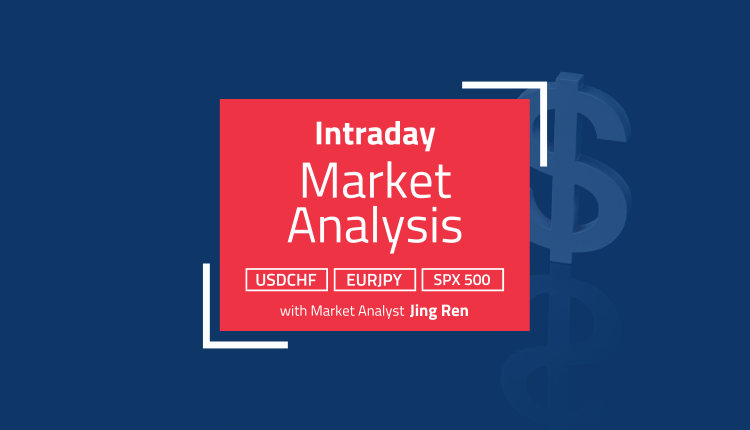 Intraday
Market Analysis

USDCHF EURJPY SPX 500

with Market Analyst Jing Ren